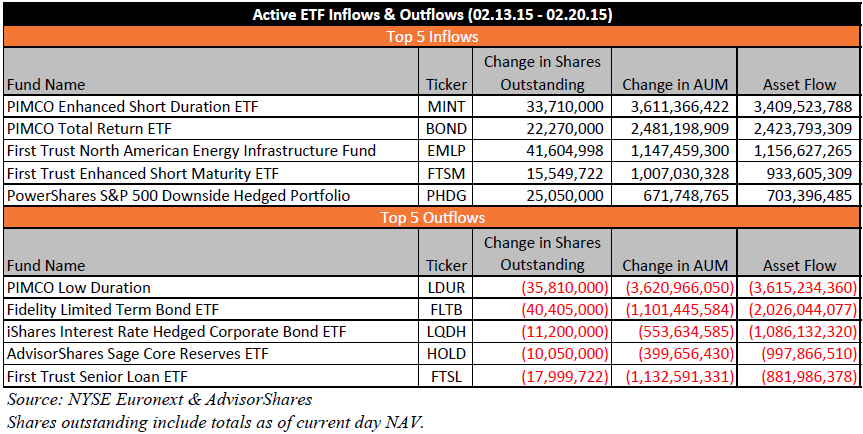 Active ETF Inflows & Outflows (02.13.15 - 02.20.15)

Top 5 Inflows

| Fund Name | Ticker | Change in Shares Outstanding | Change in AUM | Asset Flow |
|---|---|---|---|---|
| PIMCO Enhanced Short Duration ETF | MINT | 33,710,000 | 3,611,366,422 | 3,409,523,788 |
| PIMCO Total Return ETF | BOND | 22,270,000 | 2,481,198,909 | 2,423,793,309 |
| First Trust North American Energy Infrastructure Fund | EMLP | 41,604,998 | 1,147,459,300 | 1,156,627,265 |
| First Trust Enhanced Short Maturity ETF | FTSM | 15,549,722 | 1,007,030,328 | 933,605,309 |
| PowerShares S&P 500 Downside Hedged Portfolio | PHDG | 25,050,000 | 671,748,765 | 703,396,485 |

Top 5 Outflows

| Fund Name | Ticker | Change in Shares Outstanding | Change in AUM | Asset Flow |
|---|---|---|---|---|
| PIMCO Low Duration | LDUR | (35,810,000) | (3,620,966,050) | (3,615,234,360) |
| Fidelity Limited Term Bond ETF | FLTB | (40,405,000) | (1,101,445,584) | (2,026,044,077) |
| iShares Interest Rate Hedged Corporate Bond ETF | LQDH | (11,200,000) | (553,634,585) | (1,086,132,320) |
| AdvisorShares Sage Core Reserves ETF | HOLD | (10,050,000) | (399,656,430) | (997,866,510) |
| First Trust Senior Loan ETF | FTSL | (17,999,722) | (1,132,591,331) | (881,986,378) |

Source: NYSE Euronext & AdvisorShares
Shares outstanding include totals as of current day NAV.